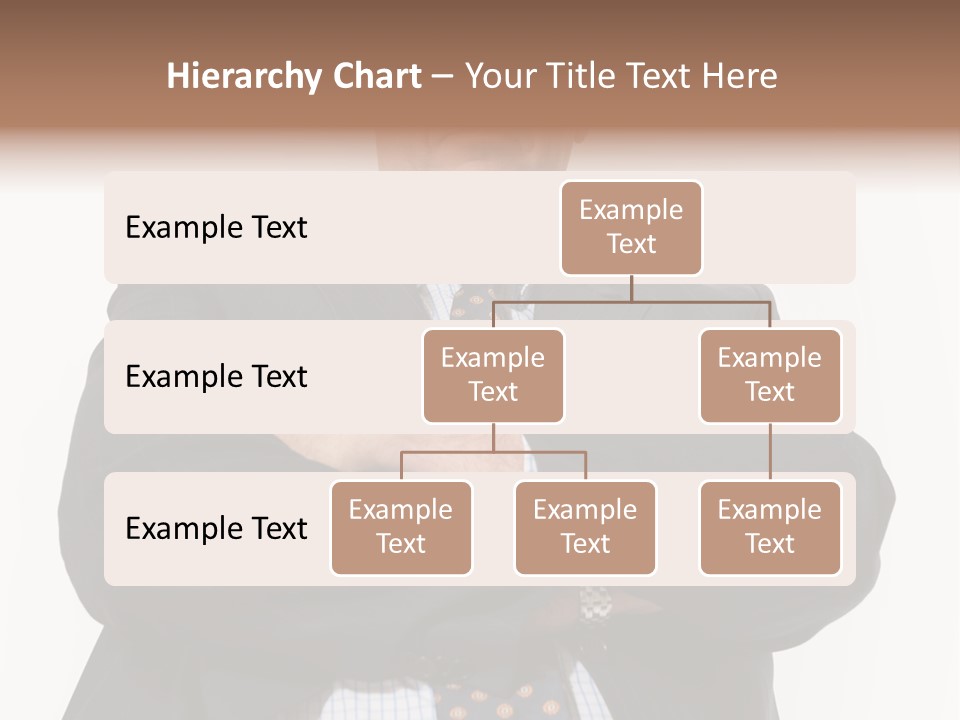 Hierarchy Chart – Your Title Text Here

Example Text

Example Text

Example Text

Example Text

Example Text

Example Text

Example Text

Example Text

Example Text